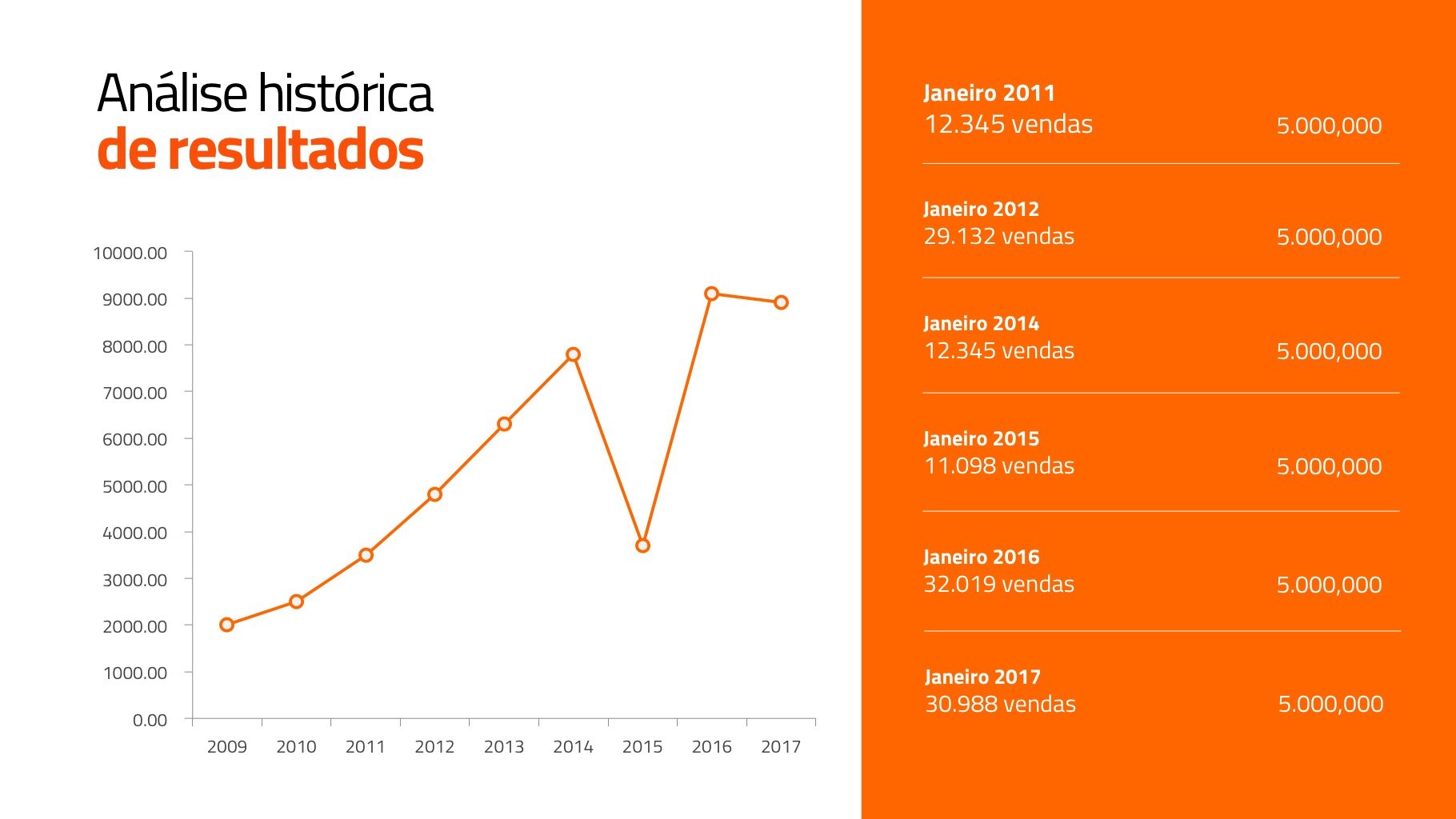 Análise histórica
de resultados

10000.00
9000.00
8000.00
7000.00
6000.00
5000.00
4000.00
3000.00
2000.00
1000.00
0.00

2009 2010 2011 2012 2013 2014 2015 2016 2017

Janeiro 2011
12.345 vendas 5.000,000

Janeiro 2012
29.132 vendas 5.000,000

Janeiro 2014
12.345 vendas 5.000,000

Janeiro 2015
11.098 vendas 5.000,000

Janeiro 2016
32.019 vendas 5.000,000

Janeiro 2017
30.988 vendas 5.000,000